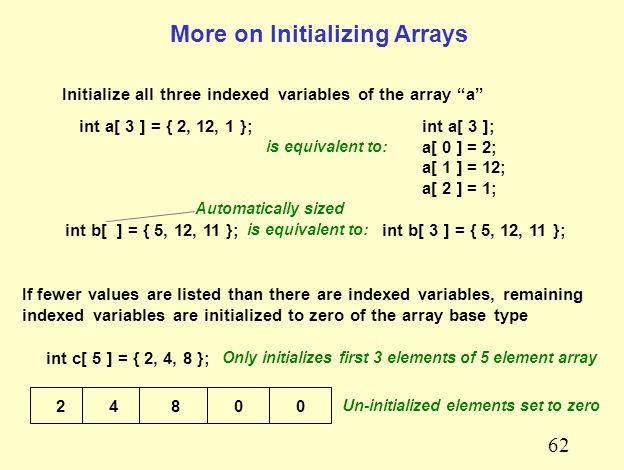 More on Initializing Arrays

Initialize all three indexed variables of the array “a”

int a[ 3 ] = { 2, 12, 1 };

is equivalent to:

int a[ 3 ];
a[ 0 ] = 2;
a[ 1 ] = 12;
a[ 2 ] = 1;

Automatically sized

int b[ ] = { 5, 12, 11 }; is equivalent to: int b[ 3 ] = { 5, 12, 11 };

If fewer values are listed than there are indexed variables, remaining indexed variables are initialized to zero of the array base type

int c[ 5 ] = { 2, 4, 8 }; Only initializes first 3 elements of 5 element array

| 2 | 4 | 8 | 0 | 0 |
|---|---|---|---|---|

Un-initialized elements set to zero

62